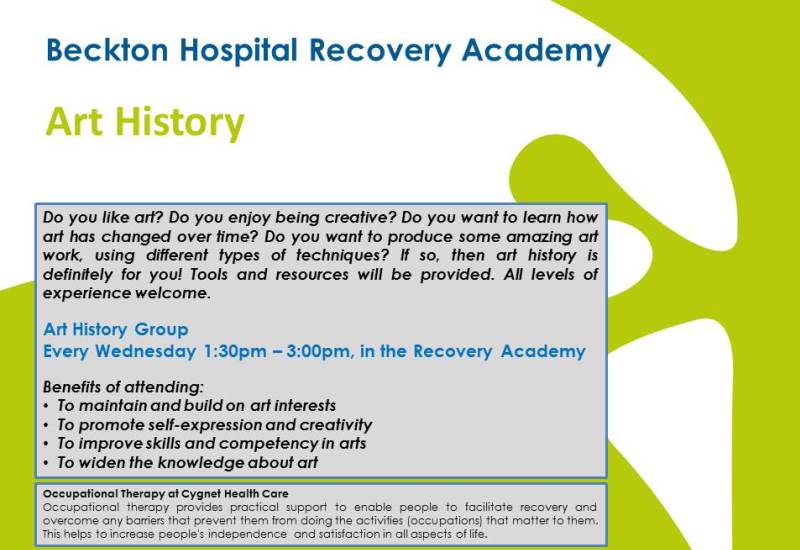 Beckton Hospital Recovery Academy

Art History

Do you like art? Do you enjoy being creative? Do you want to learn how art has changed over time? Do you want to produce some amazing art work, using different types of techniques? If so, then art history is definitely for you! Tools and resources will be provided. All levels of experience welcome.

Art History Group
Every Wednesday 1:30pm – 3:00pm, in the Recovery Academy

Benefits of attending:
• To maintain and build on art interests
• To promote self-expression and creativity
• To improve skills and competency in arts
• To widen the knowledge about art

Occupational Therapy at Cygnet Health Care
Occupational therapy provides practical support to enable people to facilitate recovery and overcome any barriers that prevent them from doing the activities (occupations) that matter to them. This helps to increase people's independence and satisfaction in all aspects of life.